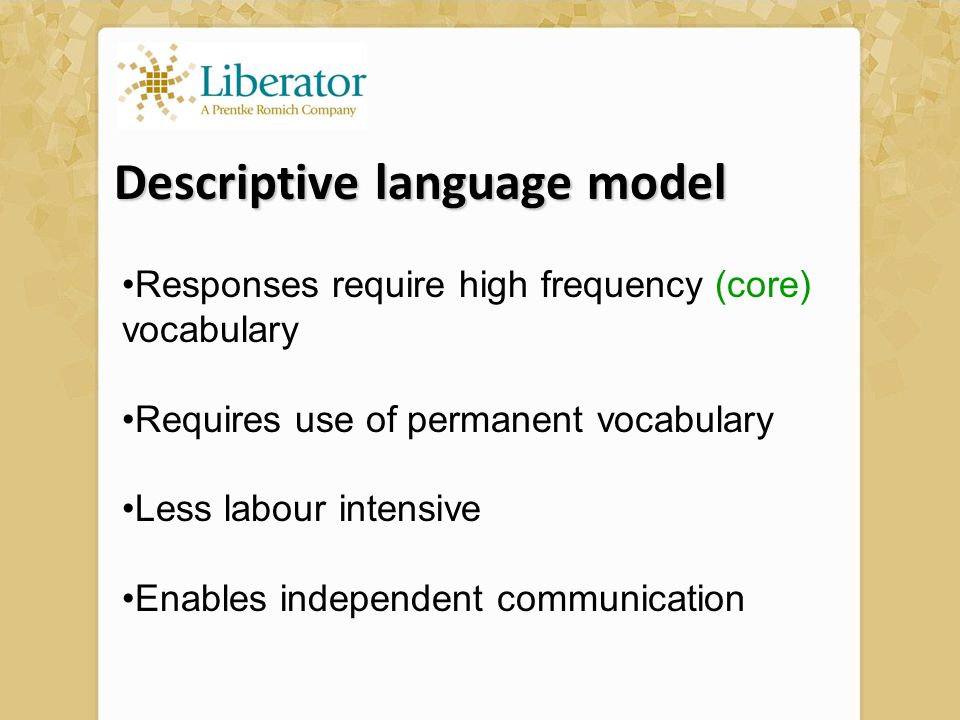 Liberator
A Prentke Romich Company

Descriptive language model

•Responses require high frequency (core) vocabulary

•Requires use of permanent vocabulary

•Less labour intensive

•Enables independent communication